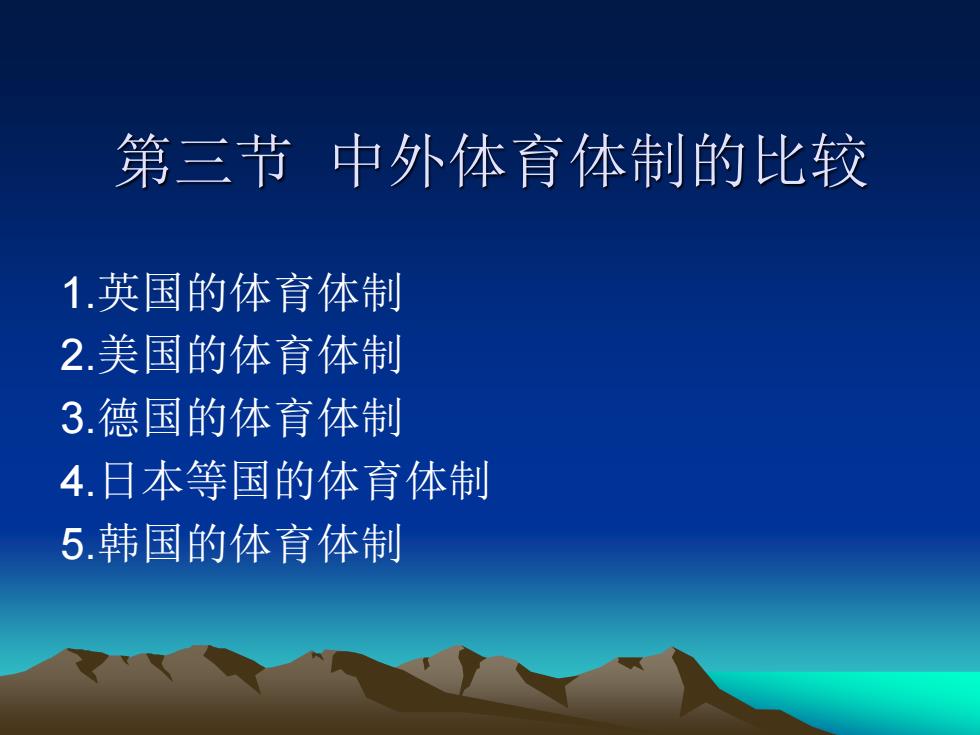 第三节 中外体育体制的比较

1.英国的体育体制
2.美国的体育体制
3.德国的体育体制
4.日本等国的体育体制
5.韩国的体育体制